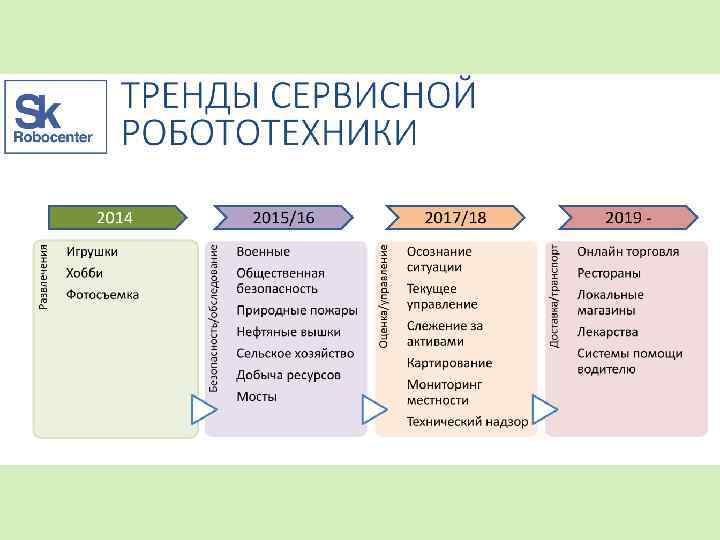 Sk
Robocenter

ТРЕНДЫ СЕРВИСНОЙ РОБОТОТЕХНИКИ

2014

Развлечения

Игрушки

Хобби

Фотосъемка

2015/16

Безопасность/обследование

Военные

Общественная безопасность

Природные пожары

Нефтяные вышки

Сельское хозяйство

Добыча ресурсов

Мосты

2017/18

Оценка/управление

Осознание ситуации

Текущее управление

Слежение за активами

Картирование

Мониторинг местности

Технический надзор

2019 -

Доставка/транспорт

Онлайн торговля

Рестораны

Локальные магазины

Лекарства

Системы помощи водителю